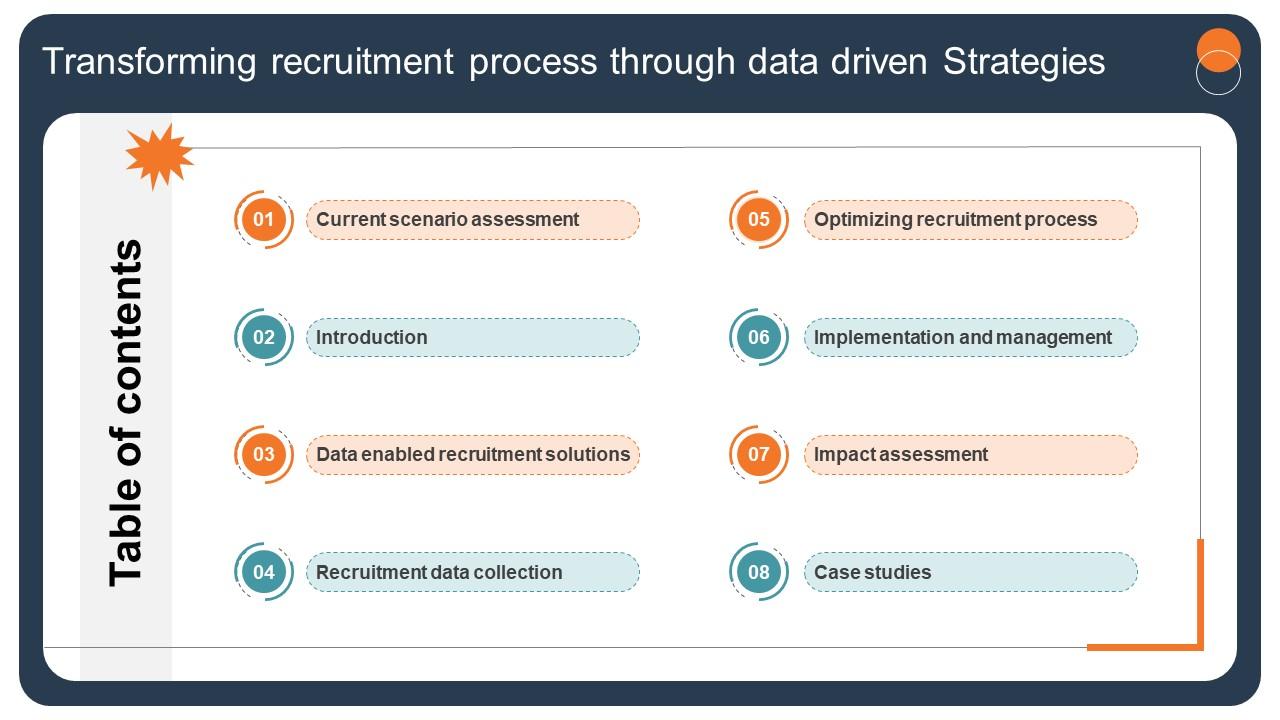 Transforming recruitment process through data driven Strategies

Table of contents

01 Current scenario assessment

02 Introduction

03 Data enabled recruitment solutions

04 Recruitment data collection

05 Optimizing recruitment process

06 Implementation and management

07 Impact assessment

08 Case studies